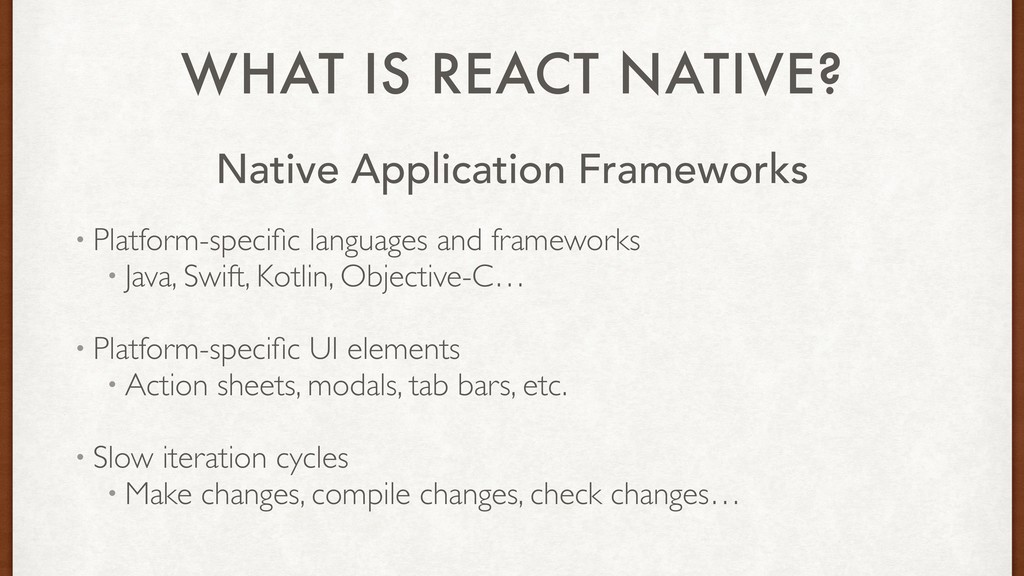 WHAT IS REACT NATIVE?

Native Application Frameworks

• Platform-specific languages and frameworks
  • Java, Swift, Kotlin, Objective-C…

• Platform-specific UI elements
  • Action sheets, modals, tab bars, etc.

• Slow iteration cycles
  • Make changes, compile changes, check changes…